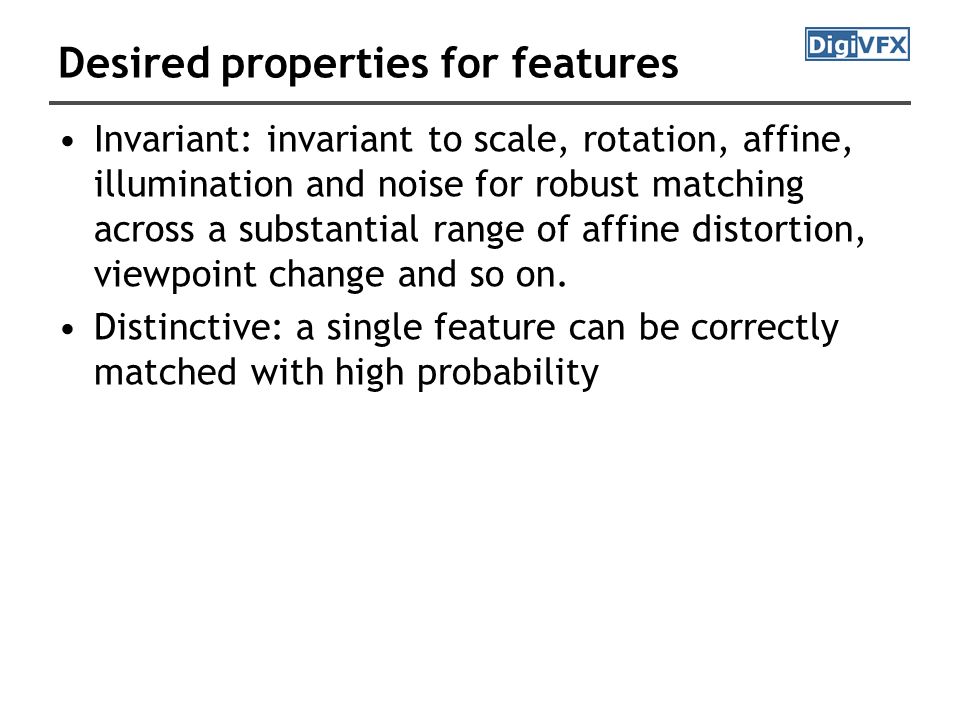 Desired properties for features

DigiVFX

• Invariant: invariant to scale, rotation, affine, illumination and noise for robust matching across a substantial range of affine distortion, viewpoint change and so on.
• Distinctive: a single feature can be correctly matched with high probability